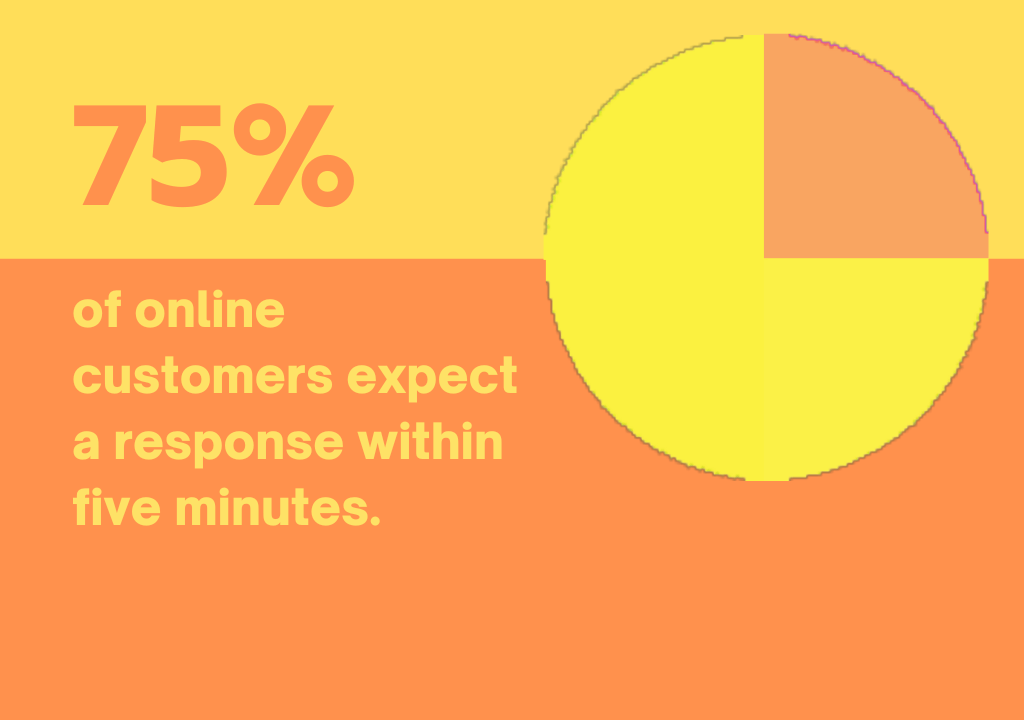 75%

of online customers expect a response within five minutes.